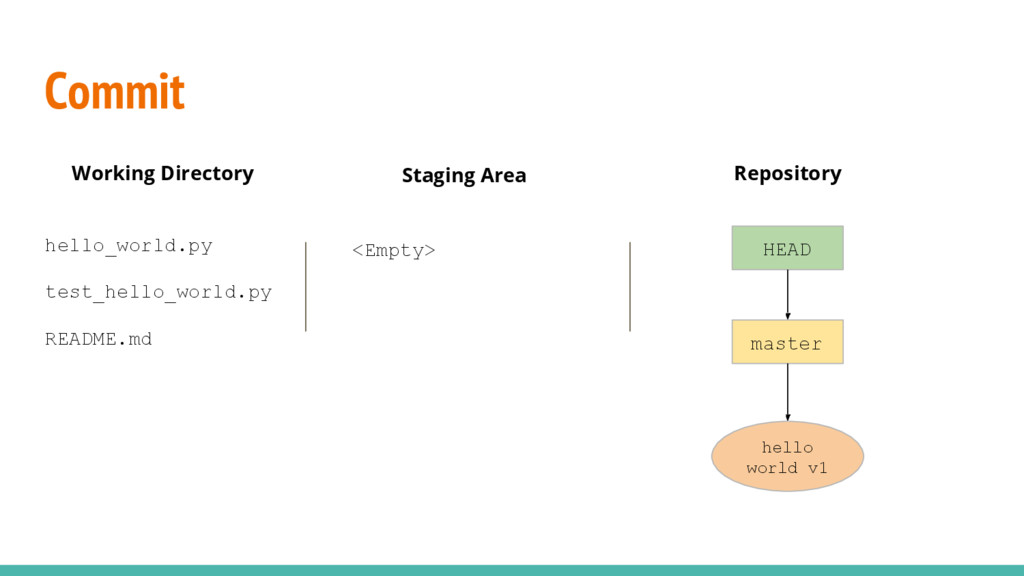 Commit

Working Directory

hello_world.py

test_hello_world.py

README.md

Staging Area

<Empty>

Repository

HEAD

master

hello world v1